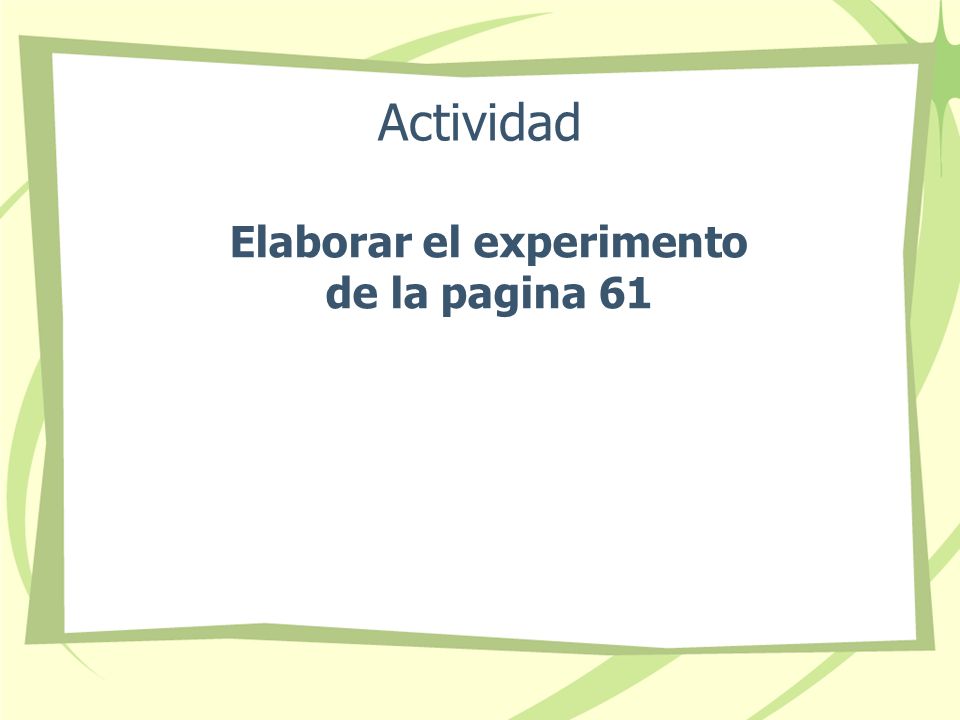 Actividad

Elaborar el experimento de la pagina 61